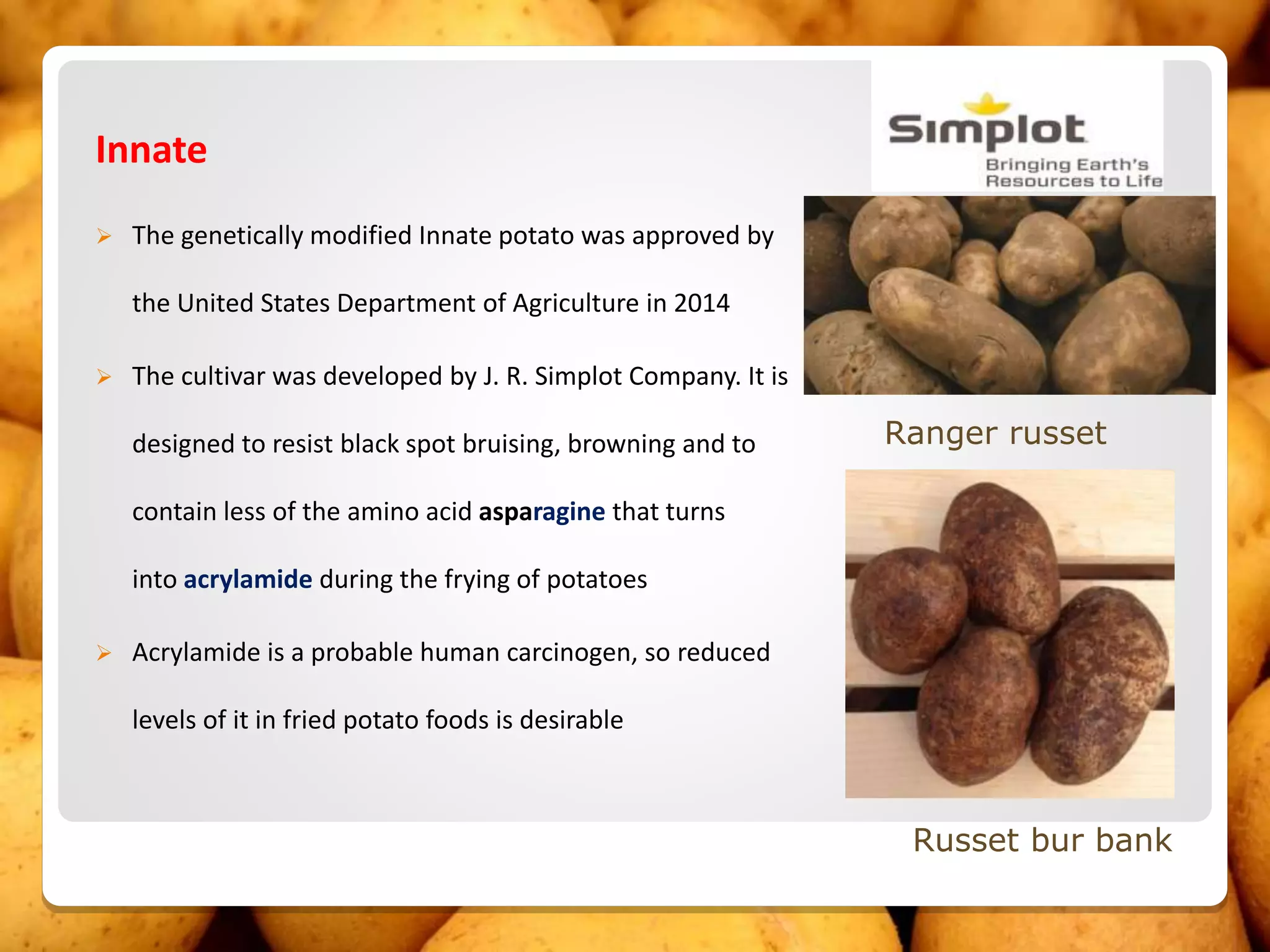 Innate

Simplot
Bringing Earth's Resources to Life

➢ The genetically modified Innate potato was approved by the United States Department of Agriculture in 2014

➢ The cultivar was developed by J. R. Simplot Company. It is designed to resist black spot bruising, browning and to contain less of the amino acid asparagine that turns into acrylamide during the frying of potatoes

➢ Acrylamide is a probable human carcinogen, so reduced levels of it in fried potato foods is desirable

Ranger russet

Russet bur bank